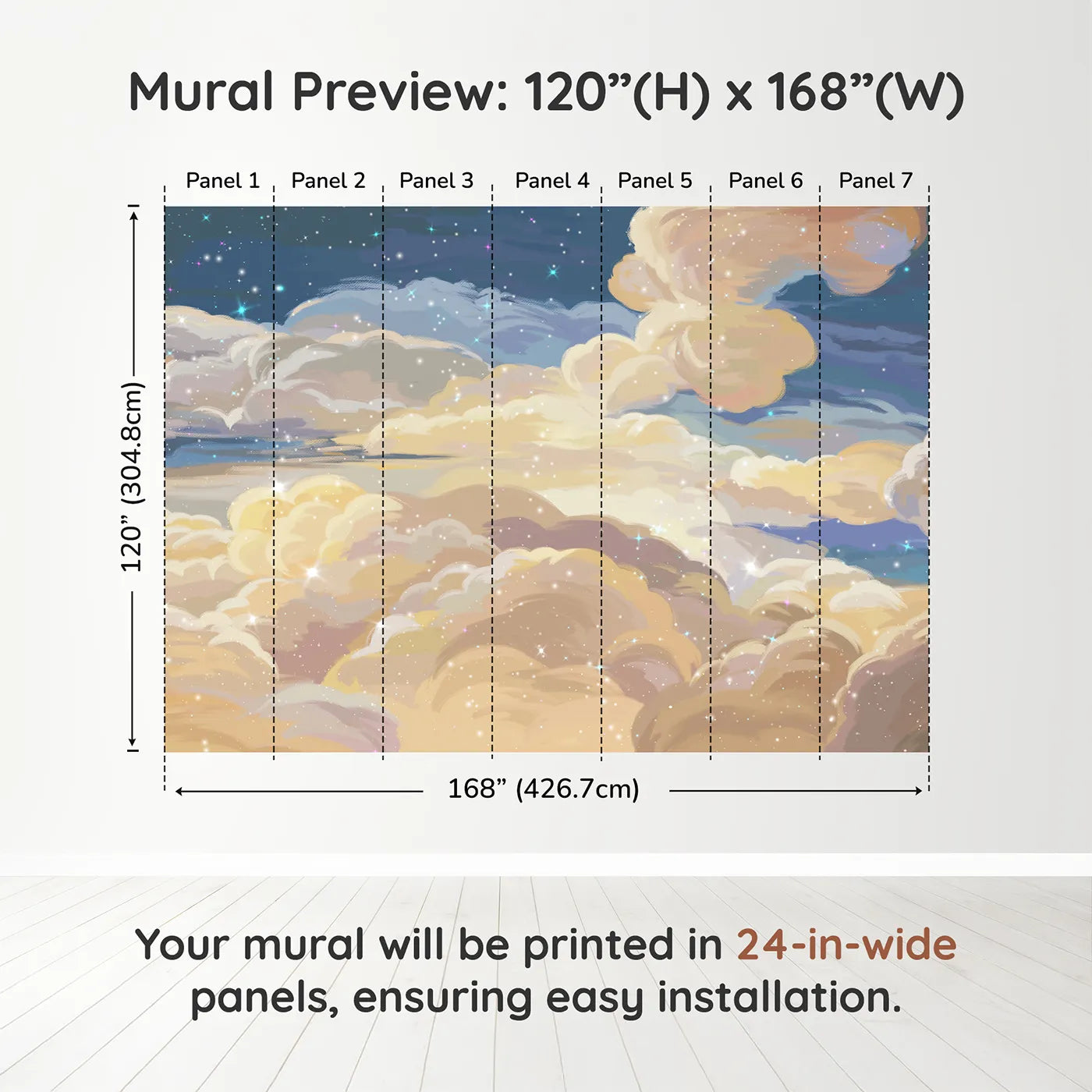 Mural Preview: 120”(H) x 168”(W)

Panel 1 Panel 2 Panel 3 Panel 4 Panel 5 Panel 6 Panel 7

120” (304.8cm)

168” (426.7cm)

Your mural will be printed in 24-in-wide panels, ensuring easy installation.